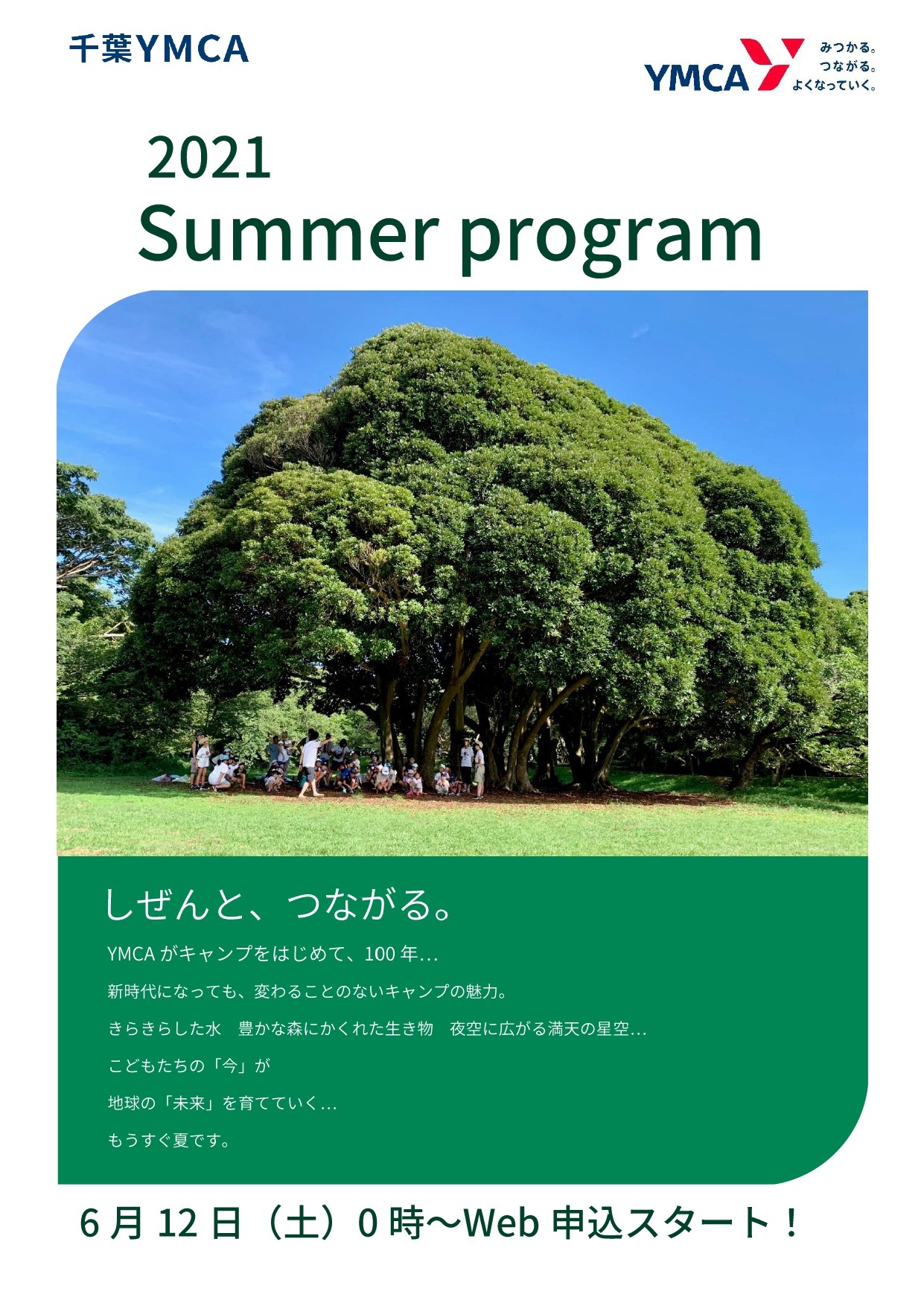 千葉YMCA

YMCA みつかる。つながる。よくなっていく。

2021
Summer program

しぜんと、つながる。

YMCA がキャンプをはじめて、100 年…

新時代になっても、変わることのないキャンプの魅力。

きらきらした水　豊かな森にかくれた生き物　夜空に広がる満天の星空…

こどもたちの「今」が

地球の「未来」を育てていく…

もうすぐ夏です。

6 月 12 日（土）0 時～Web 申込スタート！